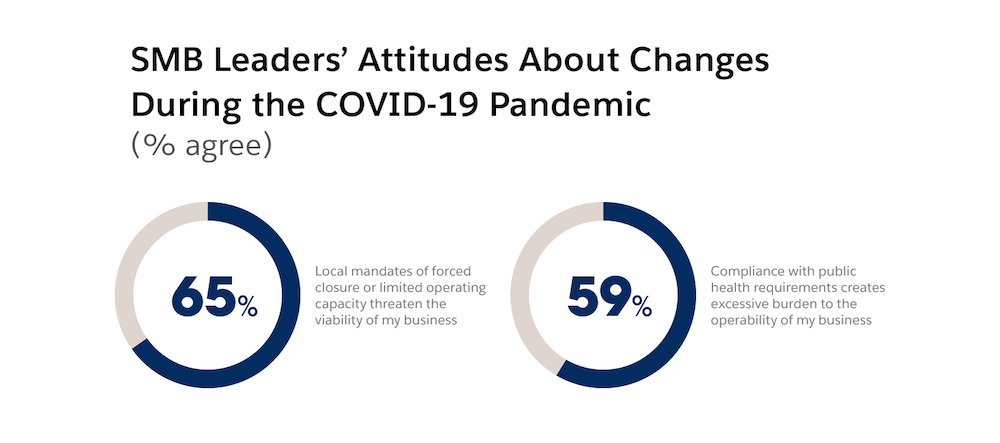 SMB Leaders' Attitudes About Changes During the COVID-19 Pandemic
(% agree)

65%

Local mandates of forced closure or limited operating capacity threaten the viability of my business

59%

Compliance with public health requirements creates excessive burden to the operability of my business